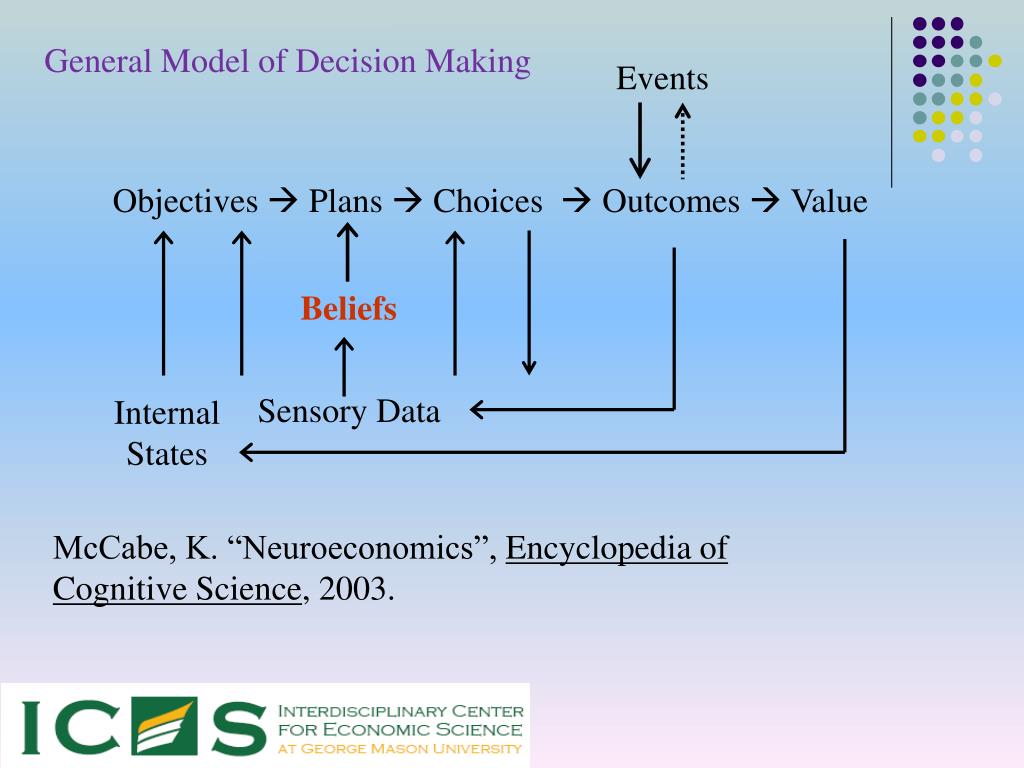 General Model of Decision Making

Events

Objectives → Plans → Choices → Outcomes → Value

Beliefs

Internal States

Sensory Data

McCabe, K. “Neuroeconomics”, Encyclopedia of Cognitive Science, 2003.

ICES INTERDISCIPLINARY CENTER FOR ECONOMIC SCIENCE AT GEORGE MASON UNIVERSITY